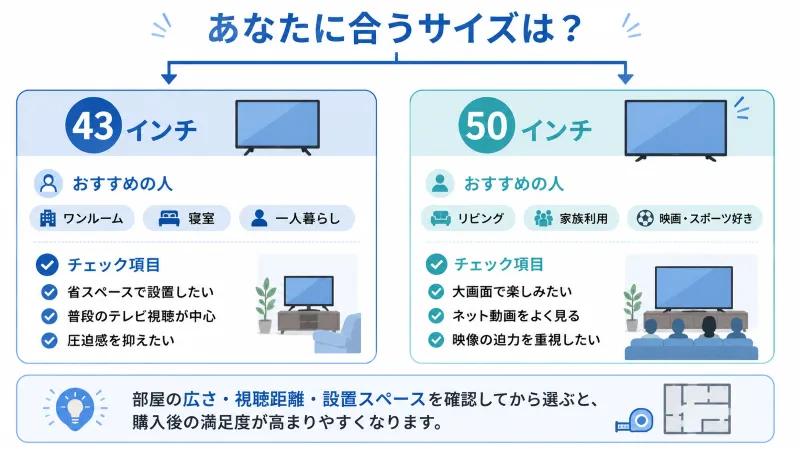 あなたに合うサイズは？

43 インチ

おすすめの人

ワンルーム
寝室
一人暮らし

チェック項目

省スペースで設置したい
普段のテレビ視聴が中心
圧迫感を抑えたい

50 インチ

おすすめの人

リビング
家族利用
映画・スポーツ好き

チェック項目

大画面で楽しみたい
ネット動画をよく見る
映像の迫力を重視したい

部屋の広さ・視聴距離・設置スペースを確認してから選ぶと、購入後の満足度が高まりやすくなります。